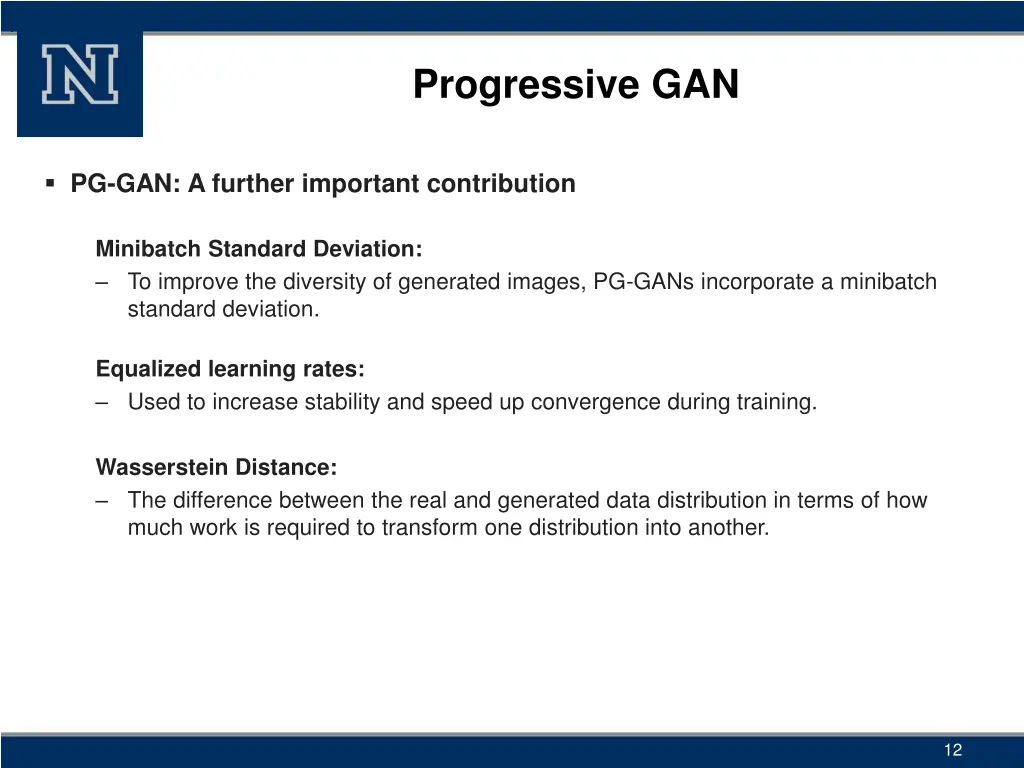 N

Progressive GAN

▪ PG-GAN: A further important contribution

Minibatch Standard Deviation:
– To improve the diversity of generated images, PG-GANs incorporate a minibatch standard deviation.

Equalized learning rates:
– Used to increase stability and speed up convergence during training.

Wasserstein Distance:
– The difference between the real and generated data distribution in terms of how much work is required to transform one distribution into another.

12